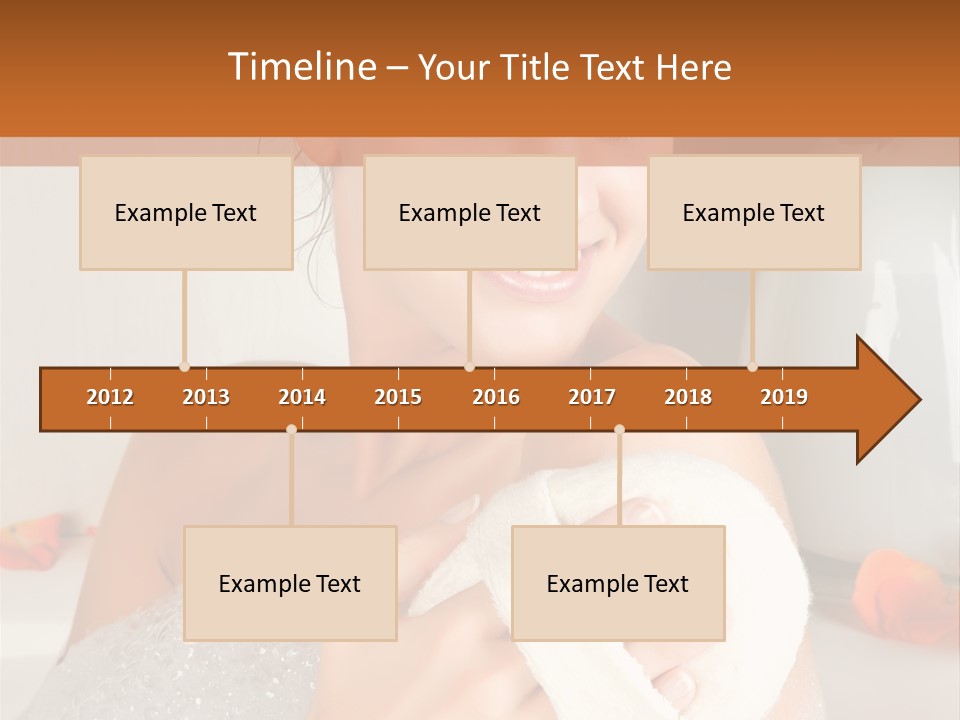 Timeline – Your Title Text Here

Example Text

Example Text

Example Text

2012 2013 2014 2015 2016 2017 2018 2019

Example Text

Example Text